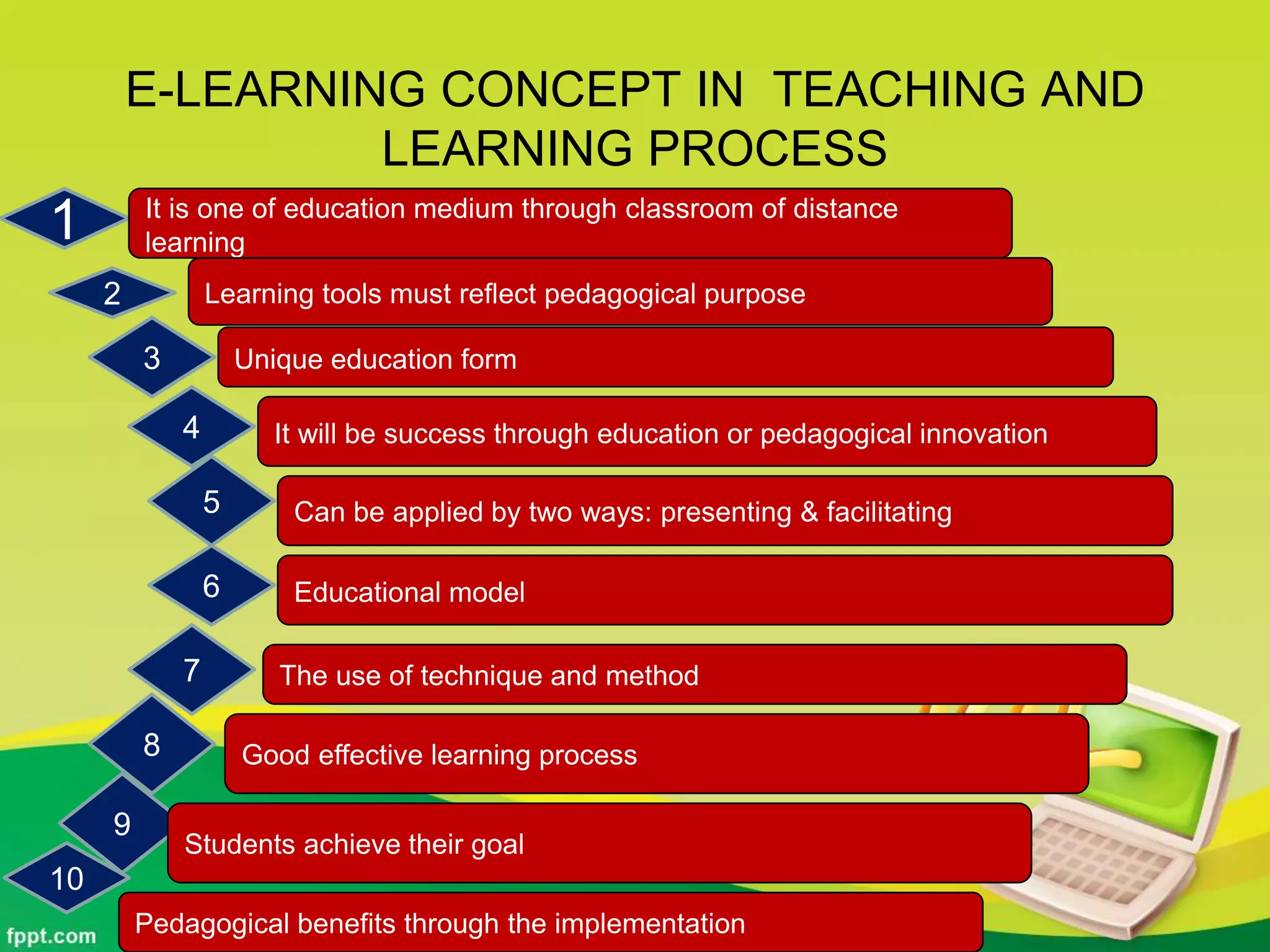 E-LEARNING CONCEPT IN TEACHING AND LEARNING PROCESS

1 It is one of education medium through classroom of distance learning

2 Learning tools must reflect pedagogical purpose

3 Unique education form

4 It will be success through education or pedagogical innovation

5 Can be applied by two ways: presenting & facilitating

6 Educational model

7 The use of technique and method

8 Good effective learning process

9 Students achieve their goal

10 Pedagogical benefits through the implementation

fppt.com